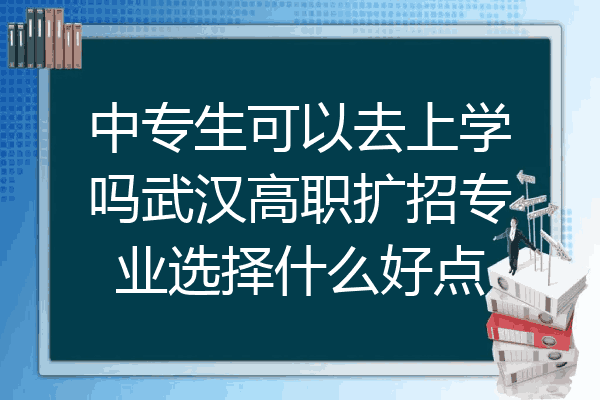 中专生可以去上学吗武汉高职扩招专业选择什么好点